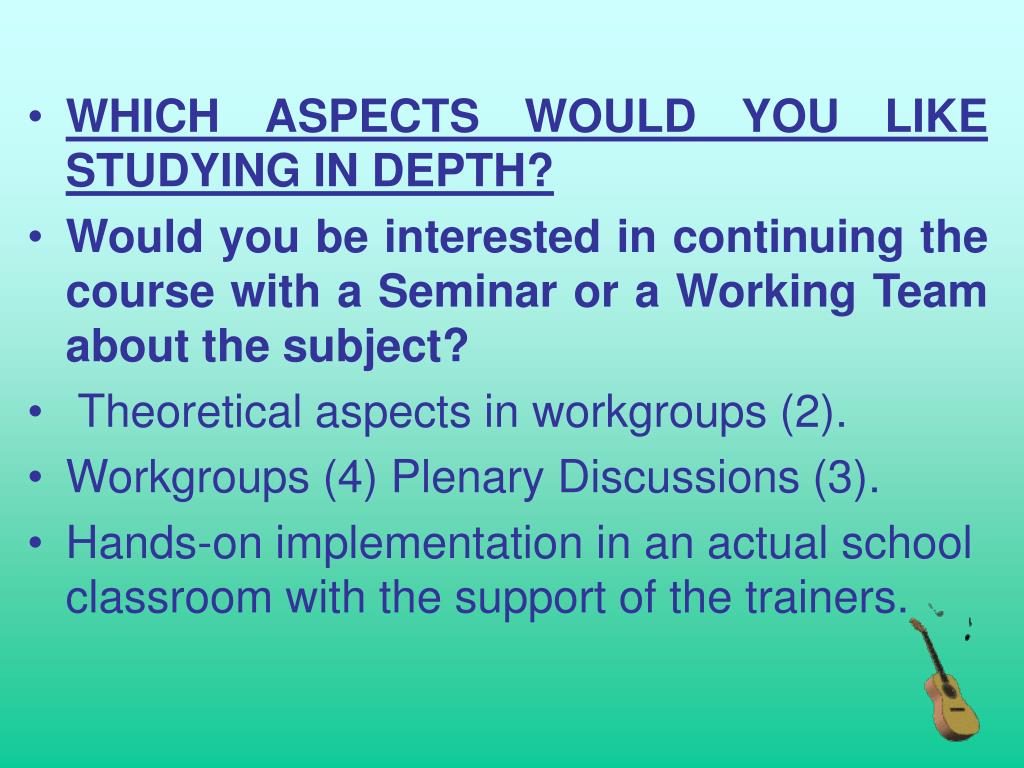 • WHICH ASPECTS WOULD YOU LIKE STUDYING IN DEPTH?
• Would you be interested in continuing the course with a Seminar or a Working Team about the subject?
• Theoretical aspects in workgroups (2).
• Workgroups (4) Plenary Discussions (3).
• Hands-on implementation in an actual school classroom with the support of the trainers.